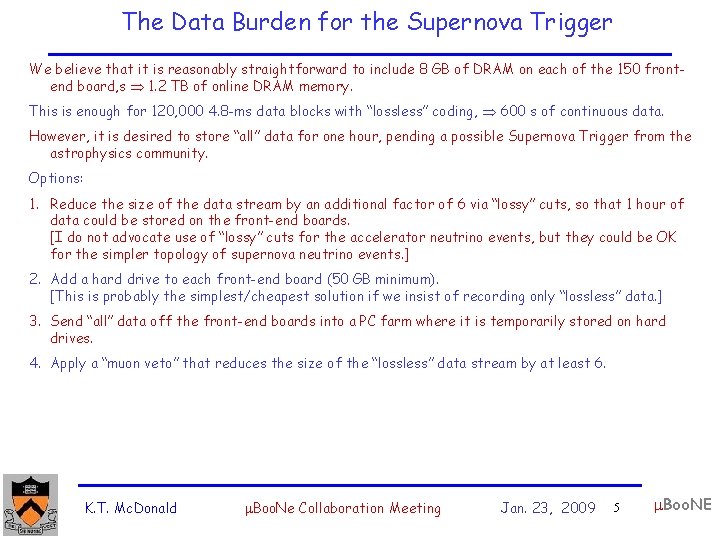 The Data Burden for the Supernova Trigger

We believe that it is reasonably straightforward to include 8 GB of DRAM on each of the 150 front-end board,s $\Rightarrow$ 1.2 TB of online DRAM memory.

This is enough for 120,000 4.8-ms data blocks with "lossless" coding, $\Rightarrow$ 600 s of continuous data.

However, it is desired to store "all" data for one hour, pending a possible Supernova Trigger from the astrophysics community.

Options:

1. Reduce the size of the data stream by an additional factor of 6 via "lossy" cuts, so that 1 hour of data could be stored on the front-end boards.
[I do not advocate use of "lossy" cuts for the accelerator neutrino events, but they could be OK for the simpler topology of supernova neutrino events.]

2. Add a hard drive to each front-end board (50 GB minimum).
[This is probably the simplest/cheapest solution if we insist of recording only "lossless" data.]

3. Send "all" data off the front-end boards into a PC farm where it is temporarily stored on hard drives.

4. Apply a "muon veto" that reduces the size of the "lossless" data stream by at least 6.

K.T. McDonald   μBooNe Collaboration Meeting   Jan. 23, 2009   5   μBooNE